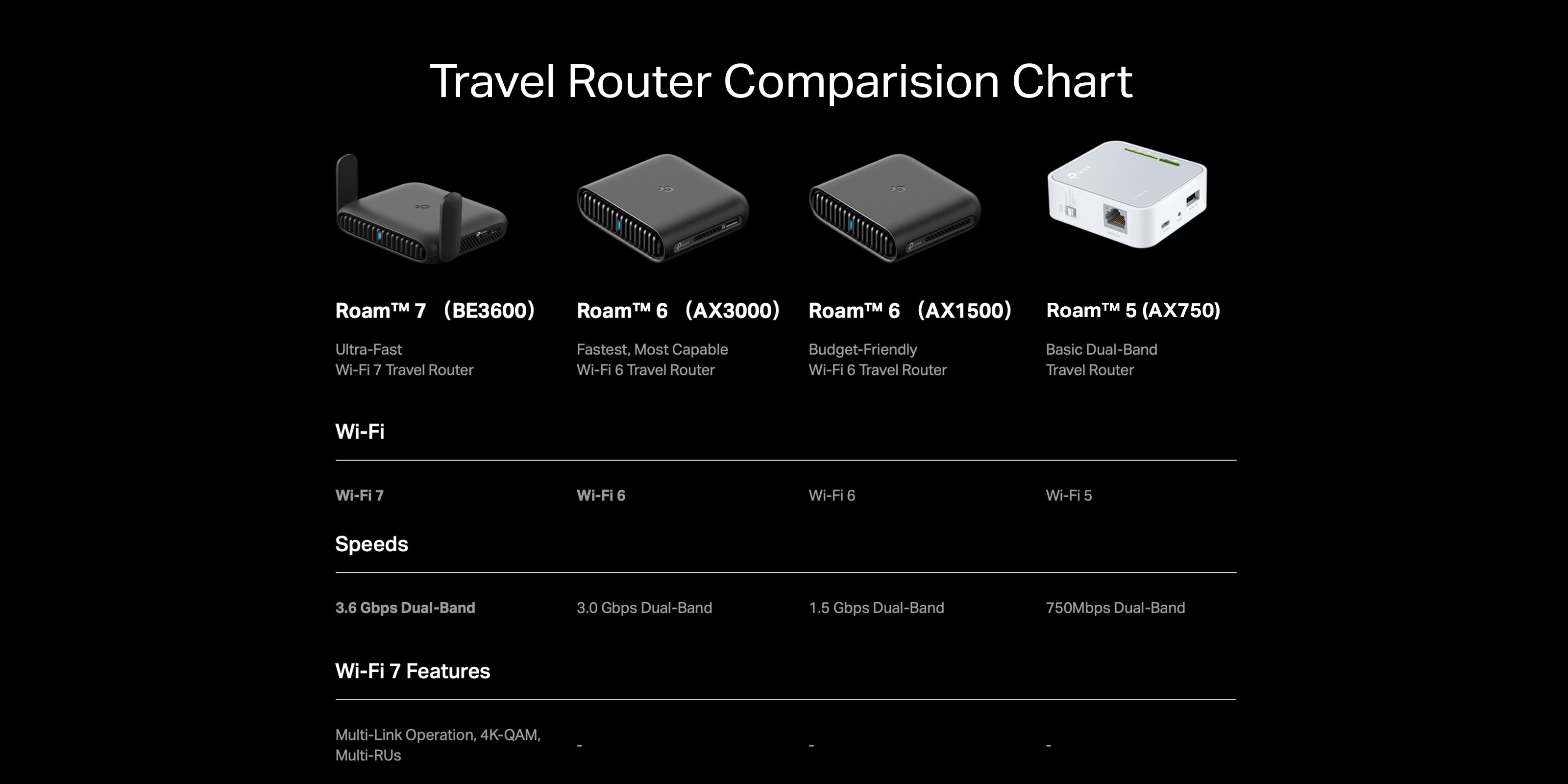 Travel Router Comparision Chart

| Roam™ 7 （BE3600） | Roam™ 6 （AX3000） | Roam™ 6 （AX1500） | Roam™ 5 (AX750) |
|---|---|---|---|
| Ultra-Fast Wi-Fi 7 Travel Router | Fastest, Most Capable Wi-Fi 6 Travel Router | Budget-Friendly Wi-Fi 6 Travel Router | Basic Dual-Band Travel Router |

Wi-Fi

| Wi-Fi 7 | Wi-Fi 6 | Wi-Fi 6 | Wi-Fi 5 |
|---|---|---|---|

Speeds

| 3.6 Gbps Dual-Band | 3.0 Gbps Dual-Band | 1.5 Gbps Dual-Band | 750Mbps Dual-Band |
|---|---|---|---|

Wi-Fi 7 Features

| Multi-Link Operation, 4K-QAM, Multi-RUs | - | - | - |
|---|---|---|---|